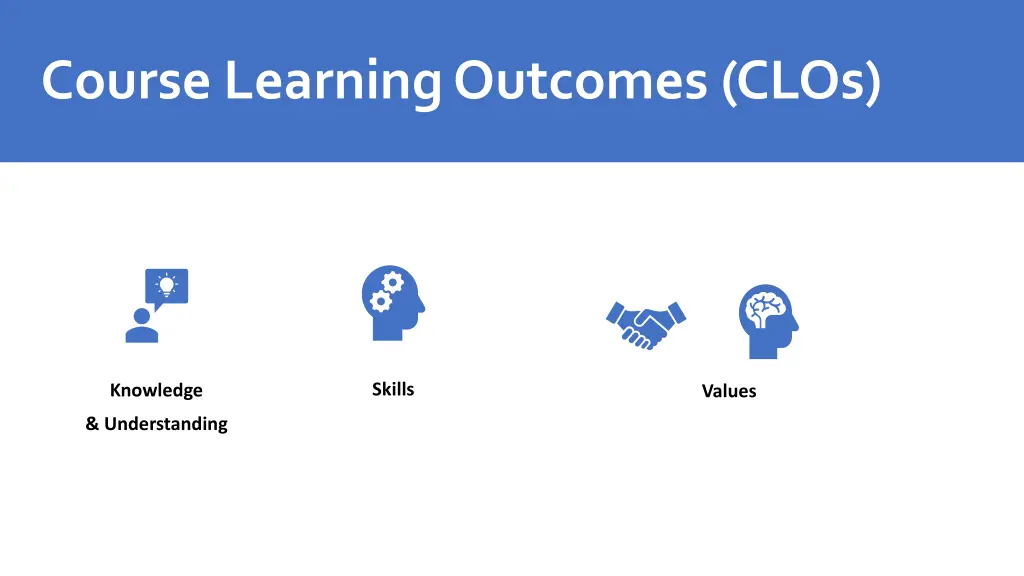 Course Learning Outcomes (CLOs)

Knowledge
& Understanding

Skills

Values